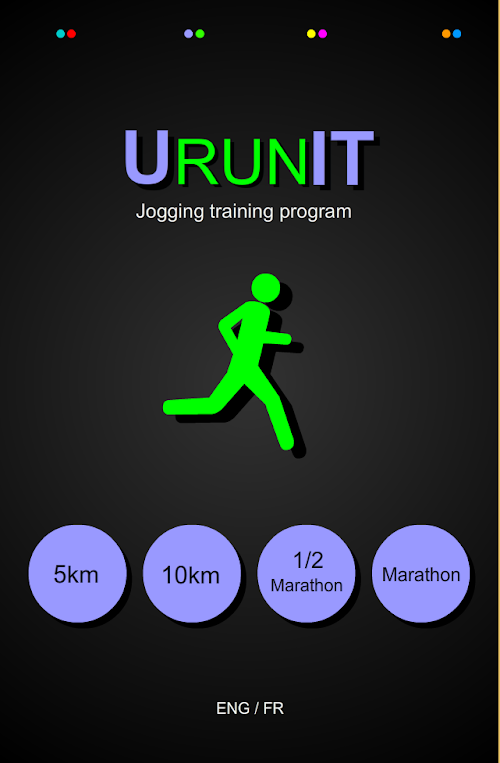 URUNIT

Jogging training program

5km

10km

1/2 Marathon

Marathon

ENG / FR